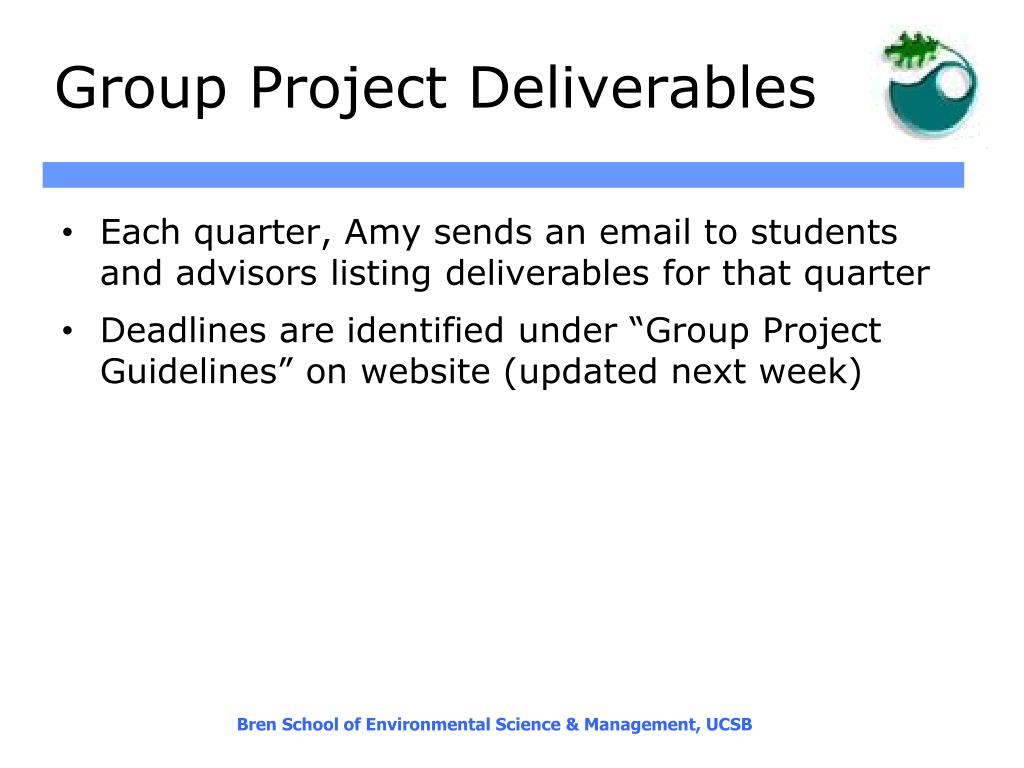 Group Project Deliverables

• Each quarter, Amy sends an email to students and advisors listing deliverables for that quarter
• Deadlines are identified under “Group Project Guidelines” on website (updated next week)

Bren School of Environmental Science & Management, UCSB